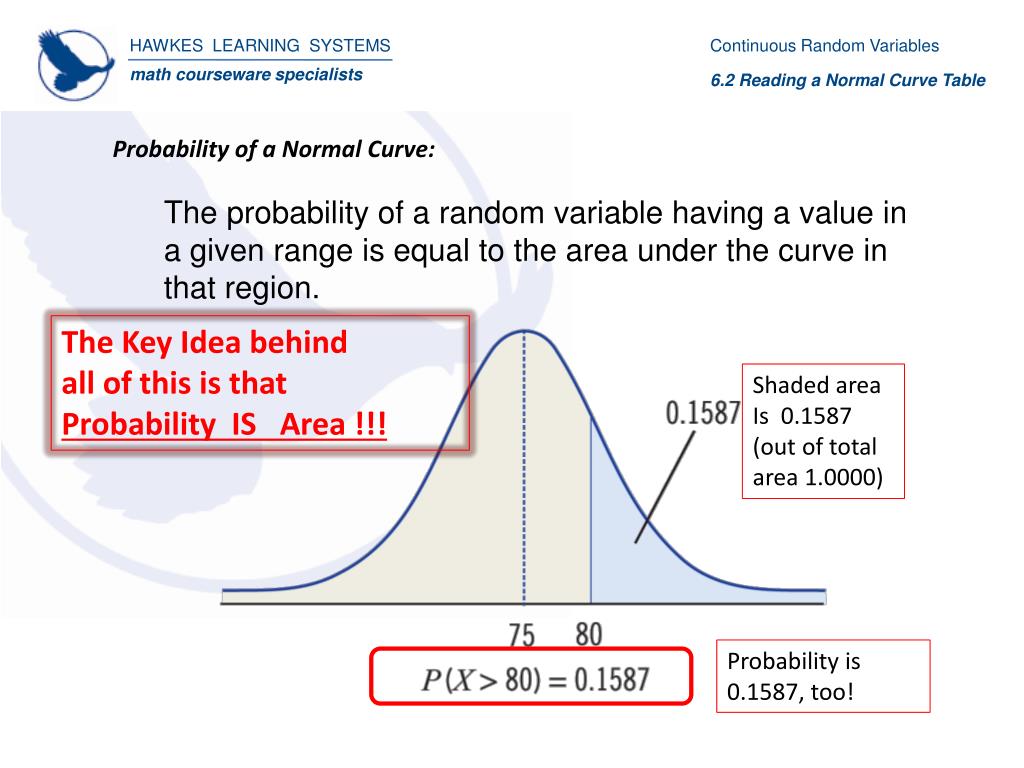 HAWKES LEARNING SYSTEMS
math courseware specialists

Continuous Random Variables
6.2 Reading a Normal Curve Table

Probability of a Normal Curve:

The probability of a random variable having a value in a given range is equal to the area under the curve in that region.

The Key Idea behind all of this is that Probability IS Area !!!

0.1587

Shaded area Is 0.1587 (out of total area 1.0000)

75 80

$P(X > 80) = 0.1587$

Probability is 0.1587, too!